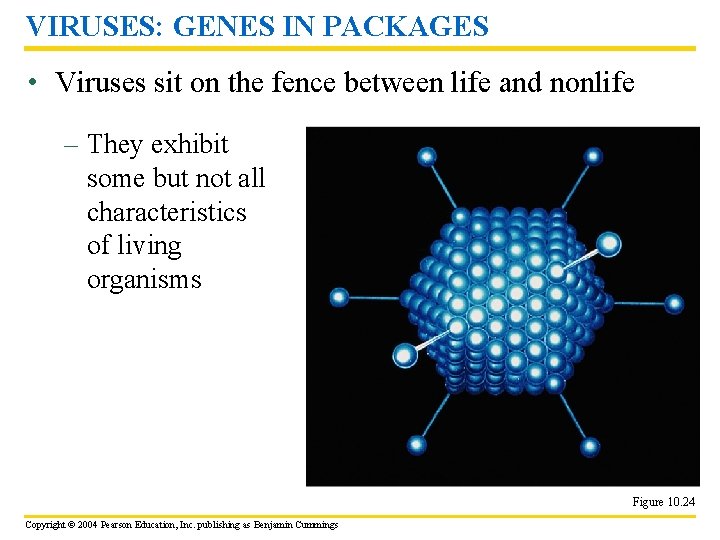 VIRUSES: GENES IN PACKAGES

• Viruses sit on the fence between life and nonlife

– They exhibit some but not all characteristics of living organisms

Figure 10.24

Copyright © 2004 Pearson Education, Inc. publishing as Benjamin Cummings